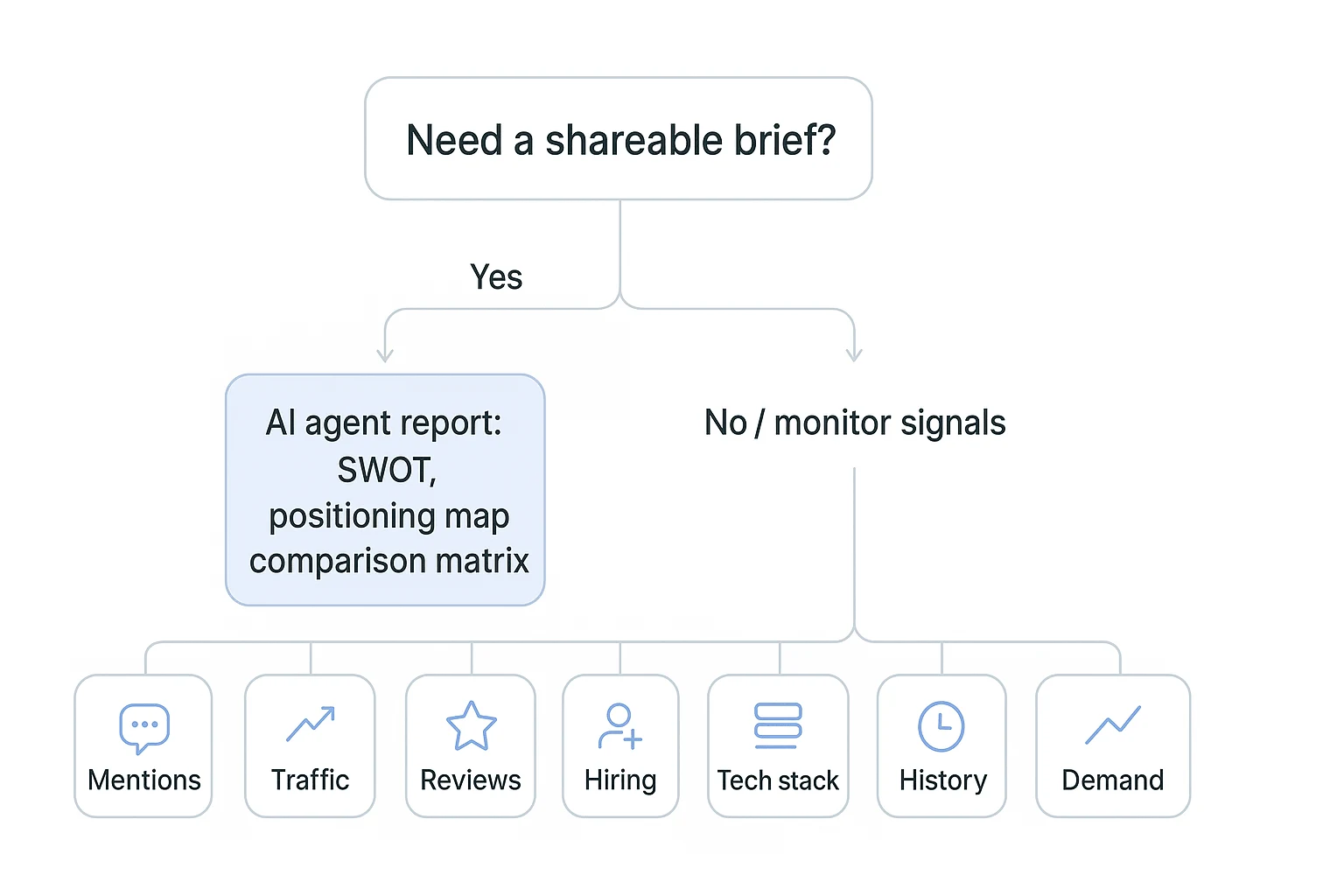 Need a shareable brief?

Yes

AI agent report: SWOT, positioning map comparison matrix

No / monitor signals

Mentions

Traffic

Reviews

Hiring

Tech stack

History

Demand